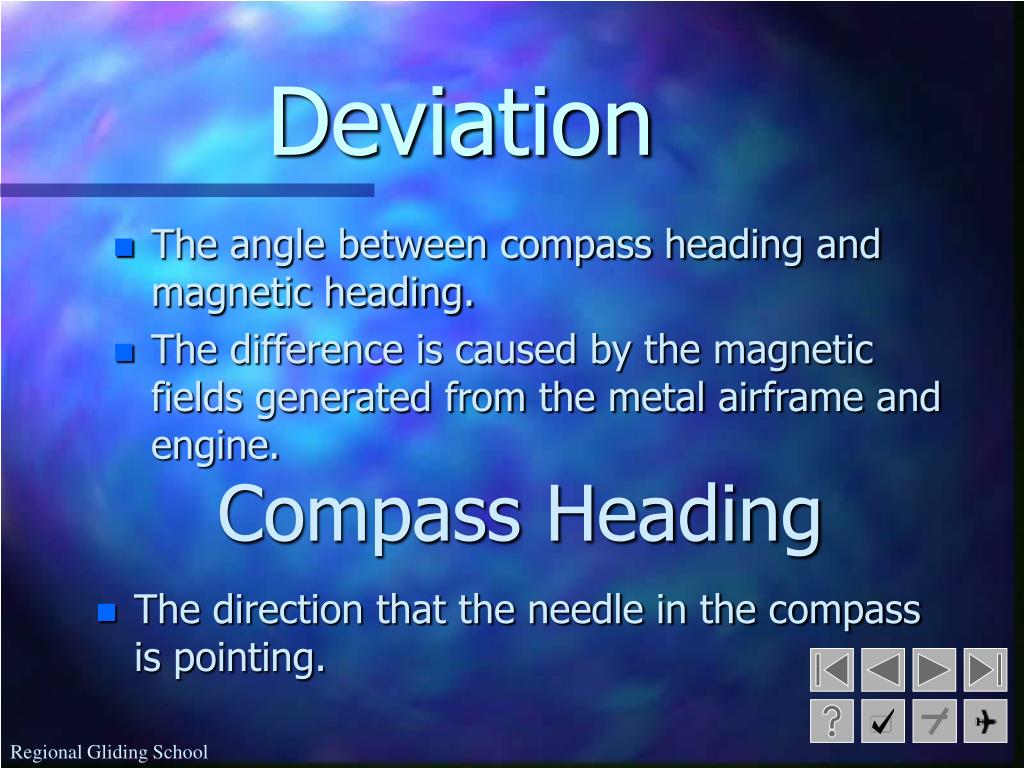 Deviation

The angle between compass heading and magnetic heading.

The difference is caused by the magnetic fields generated from the metal airframe and engine.

Compass Heading

The direction that the needle in the compass is pointing.

?

Regional Gliding School